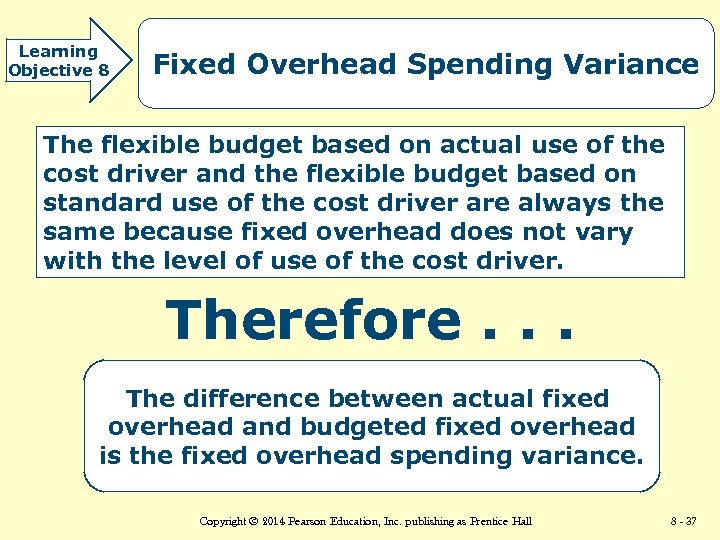 Learning Objective 8

Fixed Overhead Spending Variance

The flexible budget based on actual use of the cost driver and the flexible budget based on standard use of the cost driver are always the same because fixed overhead does not vary with the level of use of the cost driver.

Therefore . . .

The difference between actual fixed overhead and budgeted fixed overhead is the fixed overhead spending variance.

Copyright © 2014 Pearson Education, Inc. publishing as Prentice Hall

8 - 37